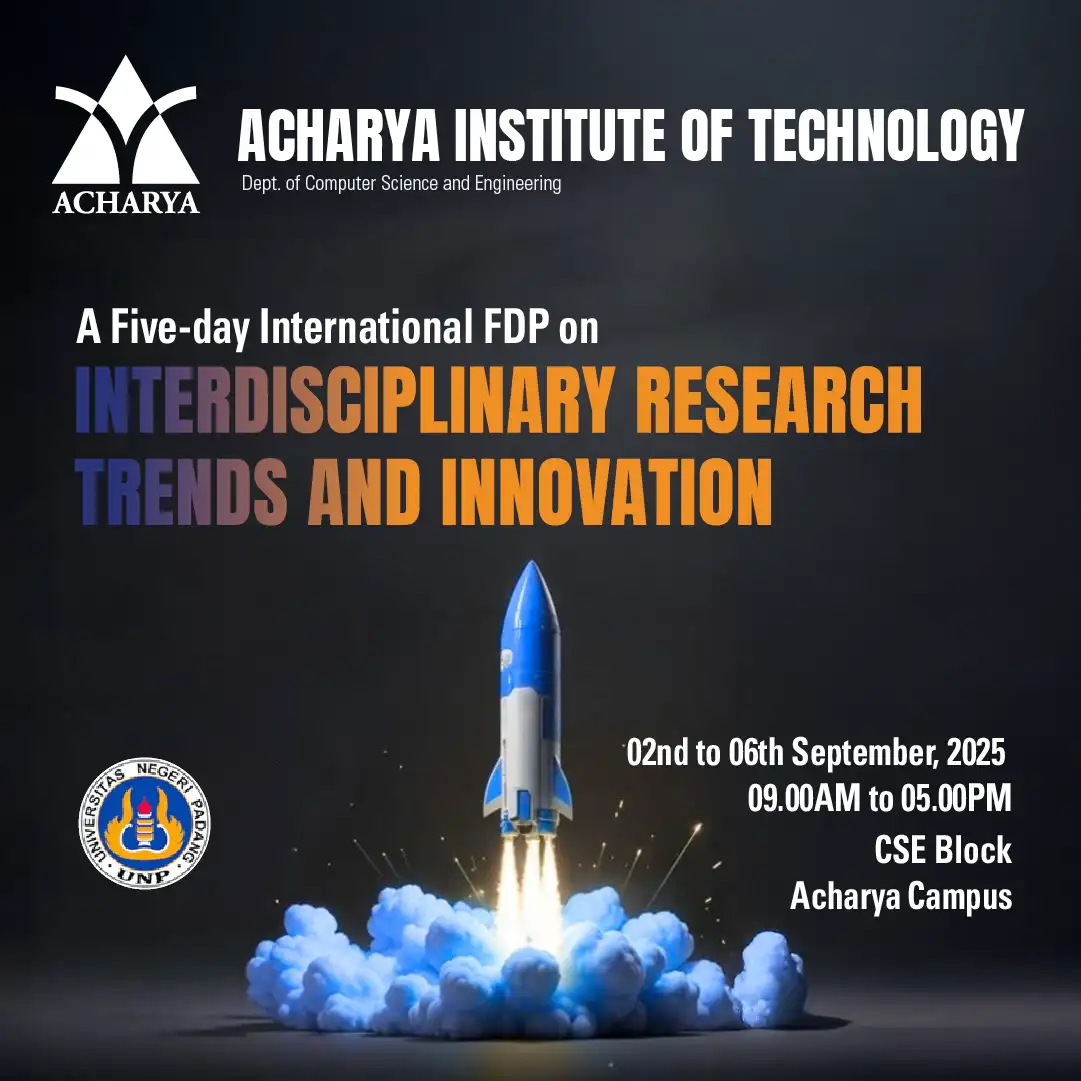 ACHARYA

ACHARYA INSTITUTE OF TECHNOLOGY

Dept. of Computer Science and Engineering

A Five-day International FDP on

INTERDISCIPLINARY RESEARCH TRENDS AND INNOVATION

UNIVERSITAS NEGERI PADANG

UNP

02nd to 06th September, 2025

09.00AM to 05.00PM

CSE Block

Acharya Campus